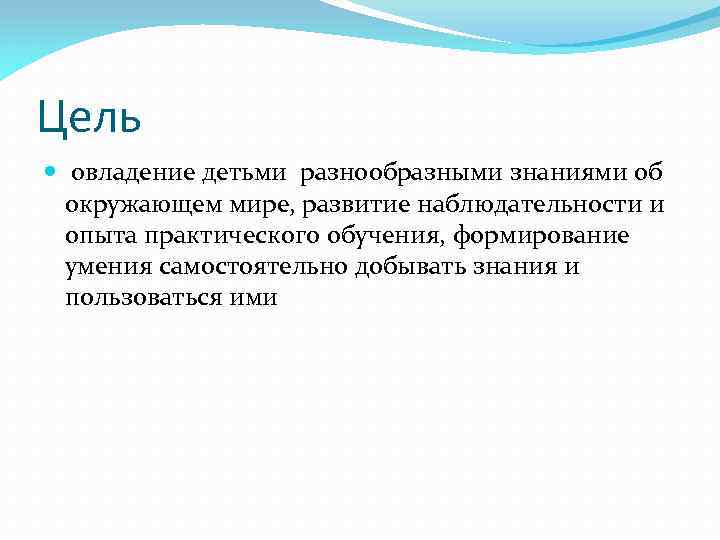 Цель

овладение детьми разнообразными знаниями об окружающем мире, развитие наблюдательности и опыта практического обучения, формирование умения самостоятельно добывать знания и пользоваться ими